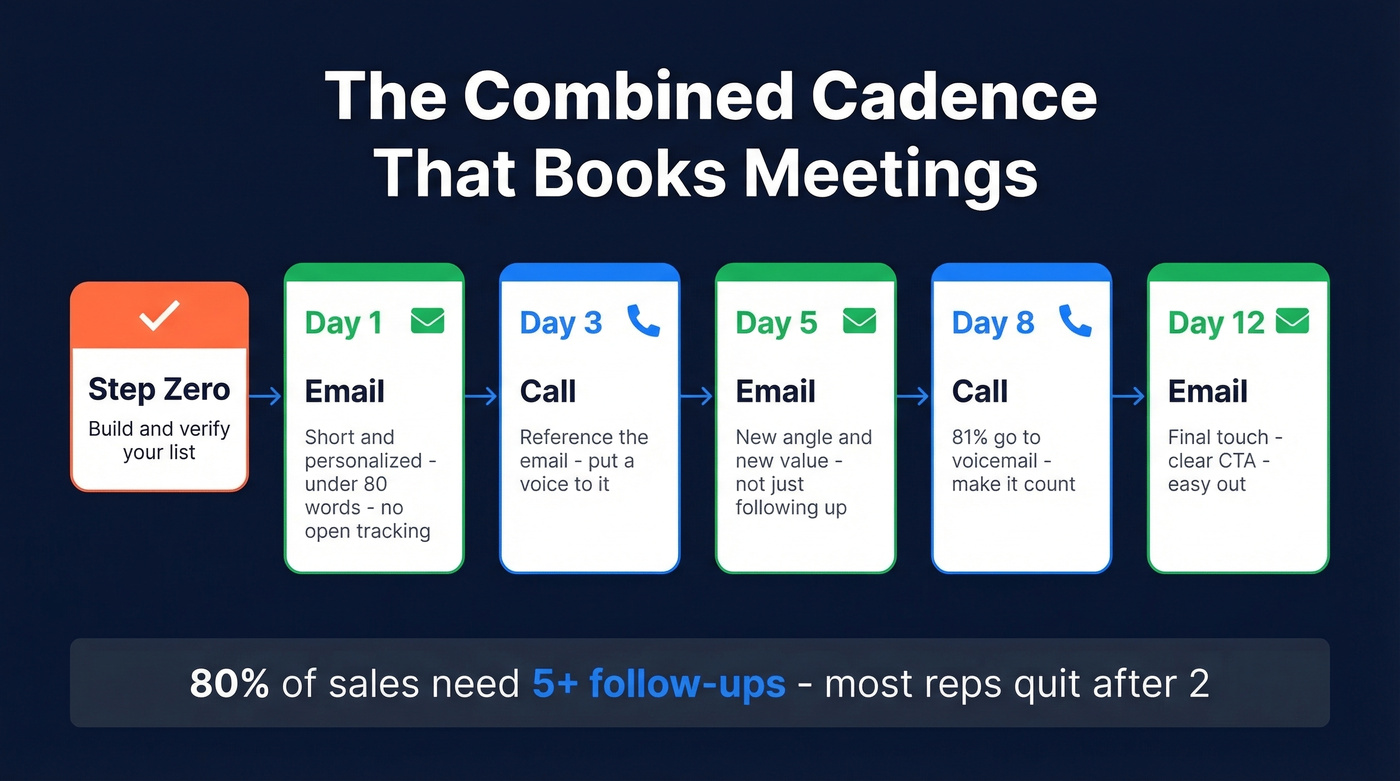 The Combined Cadence That Books Meetings

Step Zero
Build and verify your list

Day 1
Email
Short and personalized - under 80 words - no open tracking

Day 3
Call
Reference the email - put a voice to it

Day 5
Email
New angle and new value - not just following up

Day 8
Call
81% go to voicemail - make it count

Day 12
Email
Final touch - clear CTA - easy out

80% of sales need 5+ follow-ups - most reps quit after 2